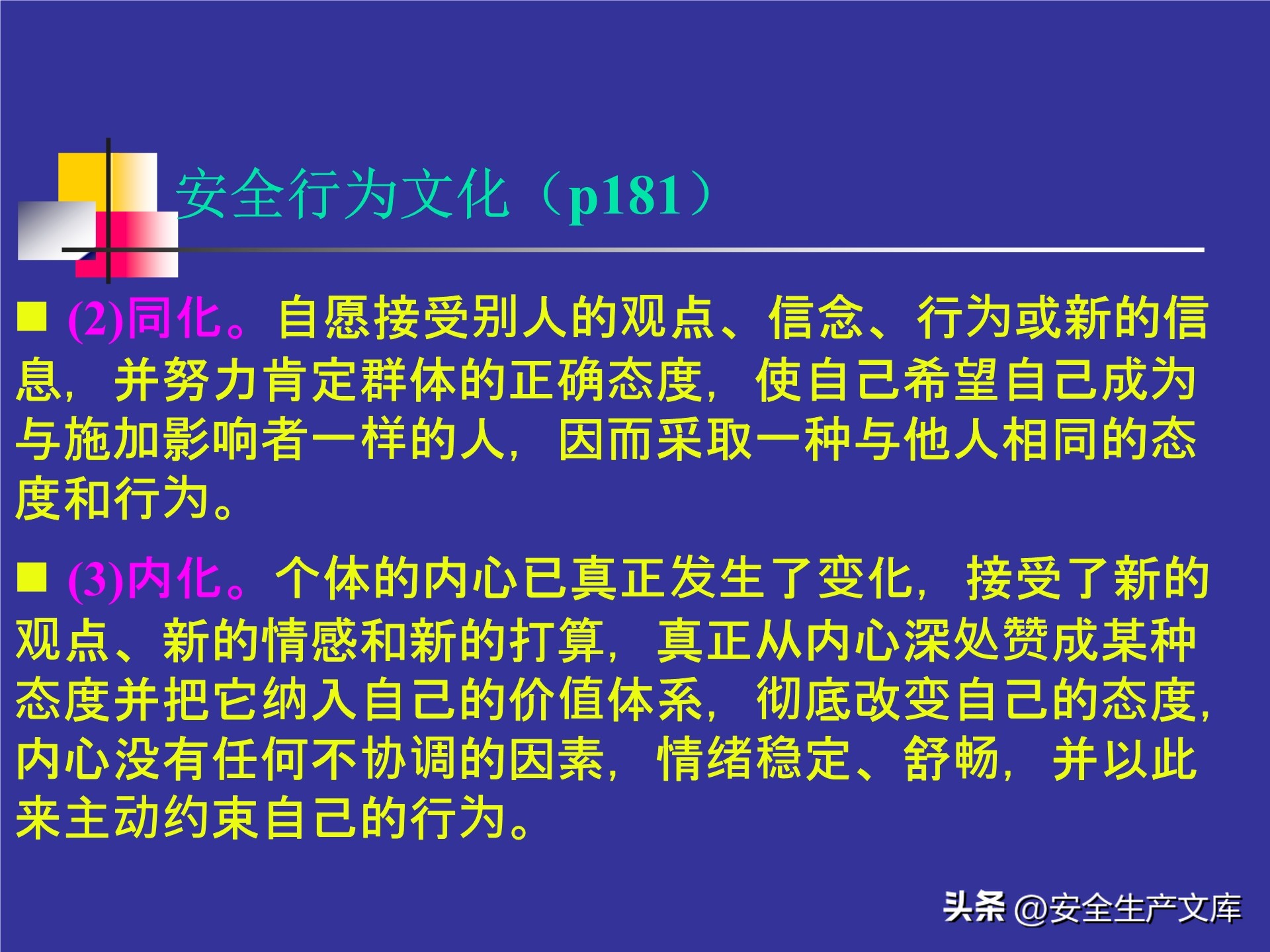 安全行为文化（p181）

■ (2)同化。自愿接受别人的观点、信念、行为或新的信息，并努力肯定群体的正确态度，使自己希望自己成为与施加影响者一样的人，因而采取一种与他人相同的态度和行为。

■ (3)内化。个体的内心已真正发生了变化，接受了新的观点、新的情感和新的打算，真正从内心深处赞成某种态度并把它纳入自己的价值体系，彻底改变自己的态度，内心没有任何不协调的因素，情绪稳定、舒畅，并以此来主动约束自己的行为。

头条 @安全生产文库